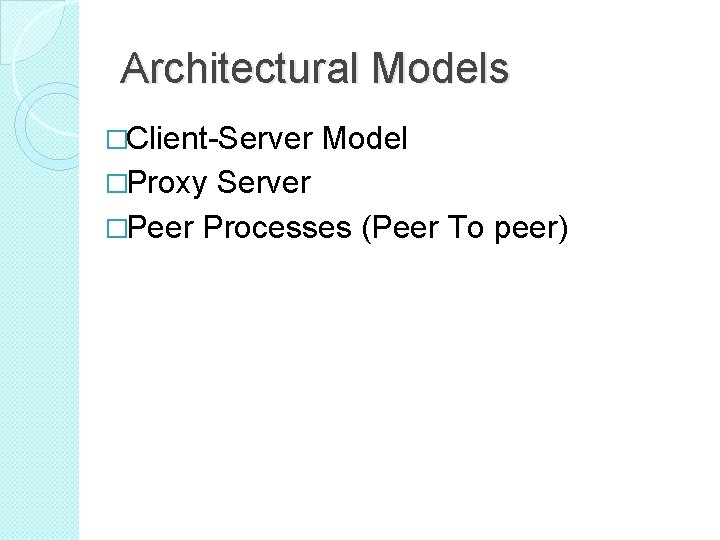 Architectural Models

□Client-Server Model
□Proxy Server
□Peer Processes (Peer To peer)